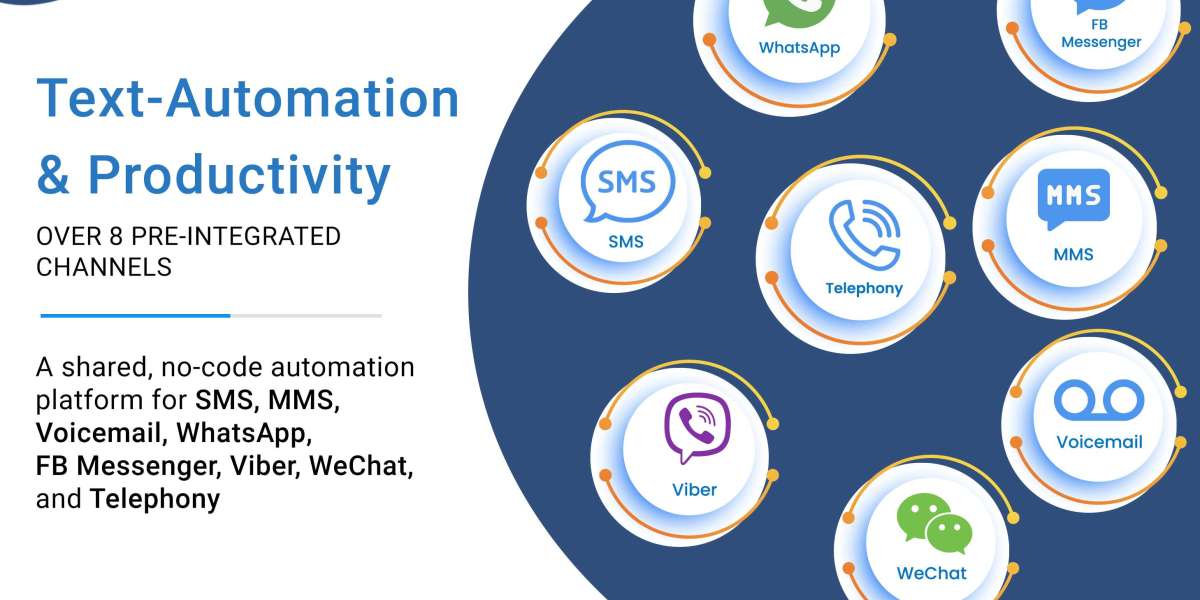 Text-Automation & Productivity

OVER 8 PRE-INTEGRATED CHANNELS

A shared, no-code automation platform for SMS, MMS, Voicemail, WhatsApp, FB Messenger, Viber, WeChat, and Telephony

WhatsApp

FB Messenger

SMS

SMS

Telephony

MMS

MMS

Viber

Voicemail

WeChat